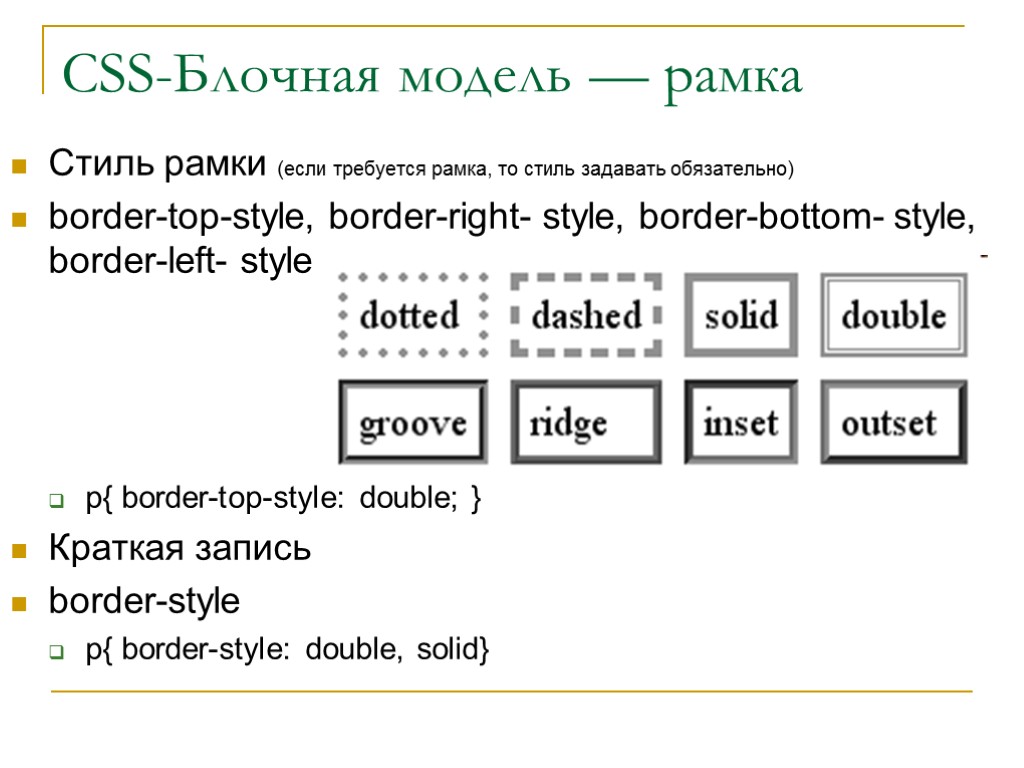 CSS-Блочная модель — рамка

Стиль рамки (если требуется рамка, то стиль задавать обязательно)

border-top-style, border-right- style, border-bottom- style, border-left- style

dotted dashed solid double
groove ridge inset outset

p{ border-top-style: double; }

Краткая запись

border-style

p{ border-style: double, solid}